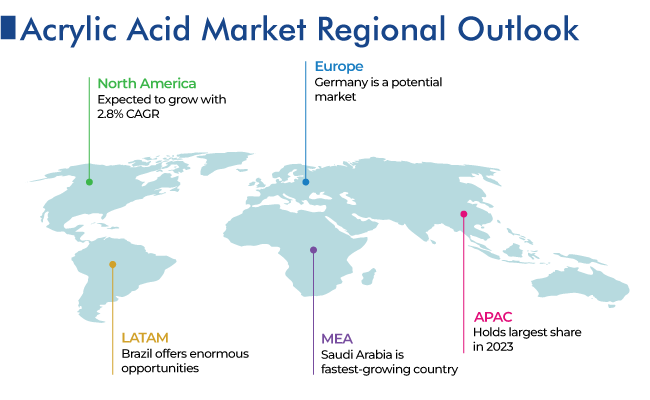 Acrylic Acid Market Regional Outlook

North America
Expected to grow with 2.8% CAGR

Europe
Germany is a potential market

LATAM
Brazil offers enormous opportunities

MEA
Saudi Arabia is fastest-growing country

APAC
Holds largest share in 2023